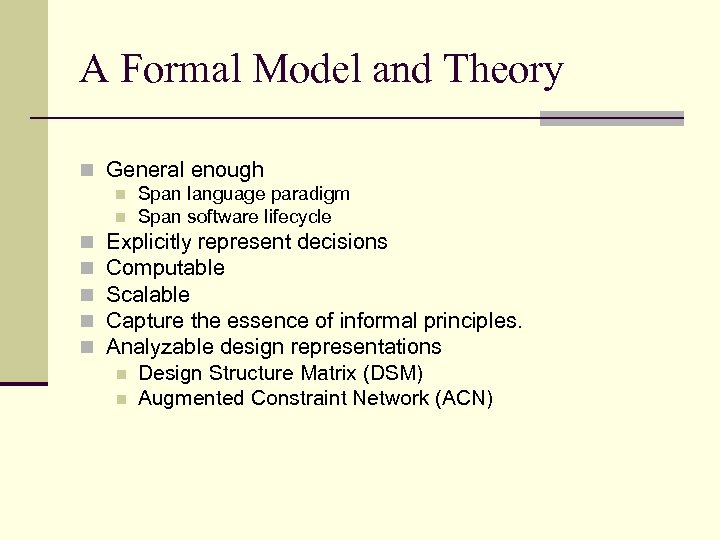 A Formal Model and Theory

- General enough
  - Span language paradigm
  - Span software lifecycle
- Explicitly represent decisions
- Computable
- Scalable
- Capture the essence of informal principles.
- Analyzable design representations
  - Design Structure Matrix (DSM)
  - Augmented Constraint Network (ACN)